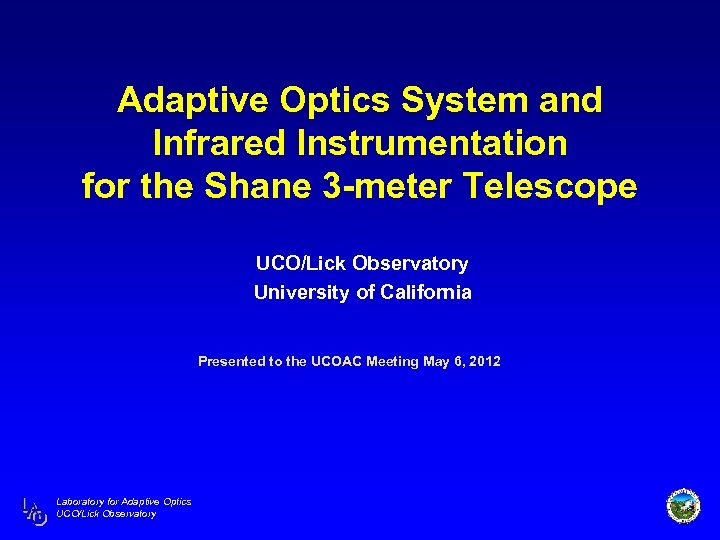 Adaptive Optics System and Infrared Instrumentation for the Shane 3-meter Telescope

UCO/Lick Observatory
University of California

Presented to the UCOAC Meeting May 6, 2012

Laboratory for Adaptive Optics
UCO/Lick Observatory